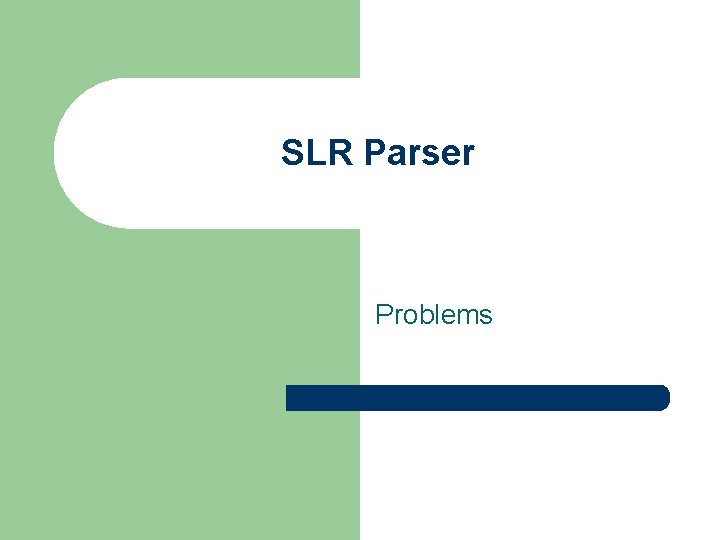 SLR Parser

Problems